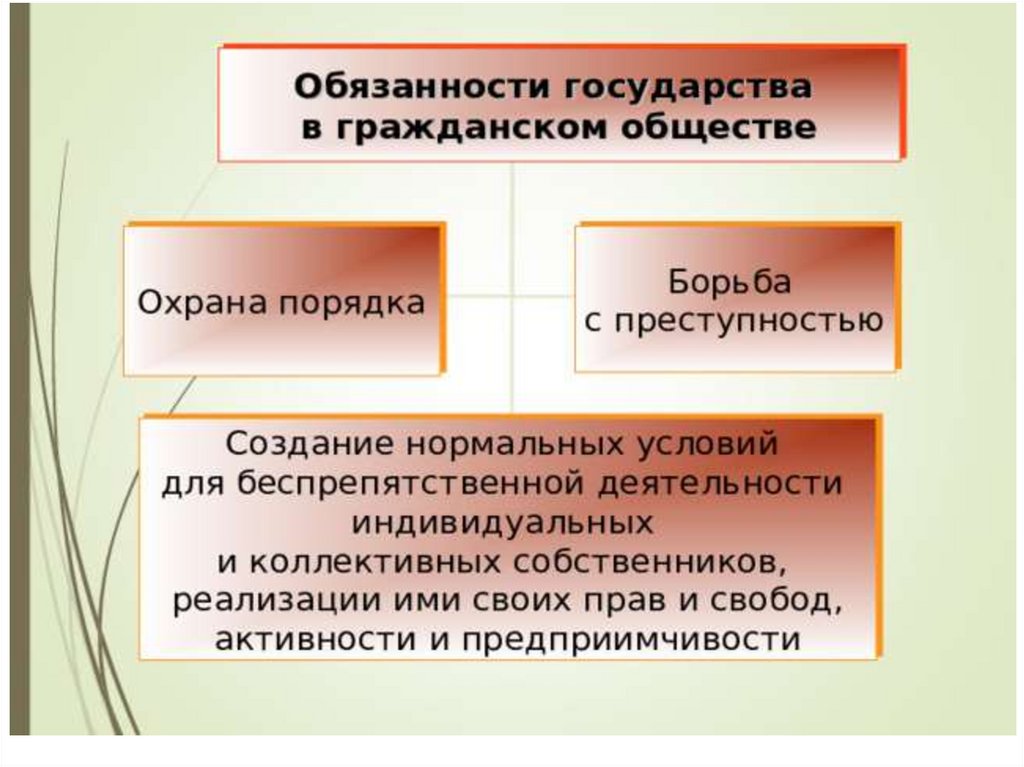 Обязанности государства в гражданском обществе

Охрана порядка

Борьба с преступностью

Создание нормальных условий для беспрепятственной деятельности индивидуальных и коллективных собственников, реализации ими своих прав и свобод, активности и предприимчивости